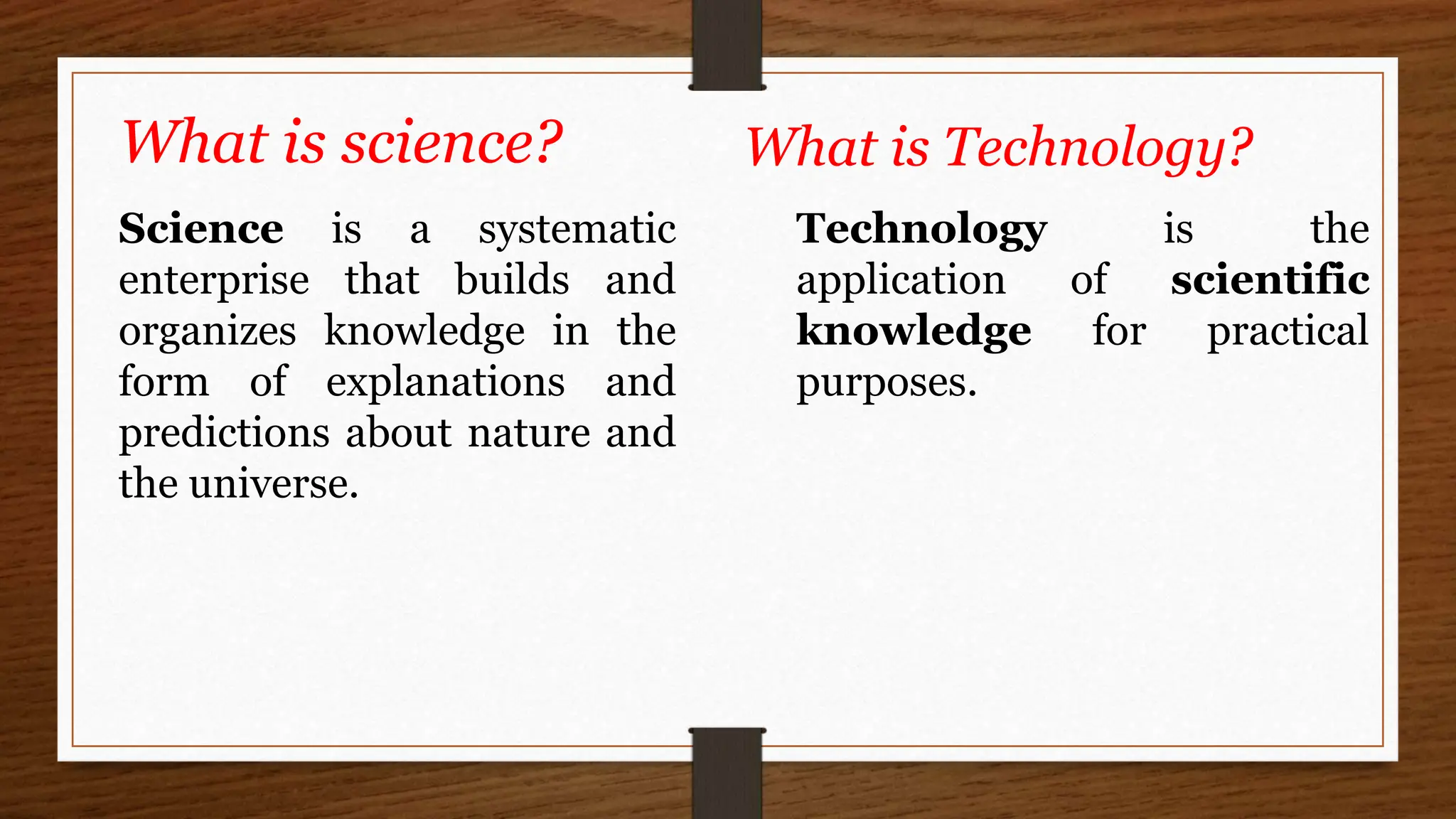 What is science?

Science is a systematic enterprise that builds and organizes knowledge in the form of explanations and predictions about nature and the universe.

What is Technology?

Technology is the application of scientific knowledge for practical purposes.